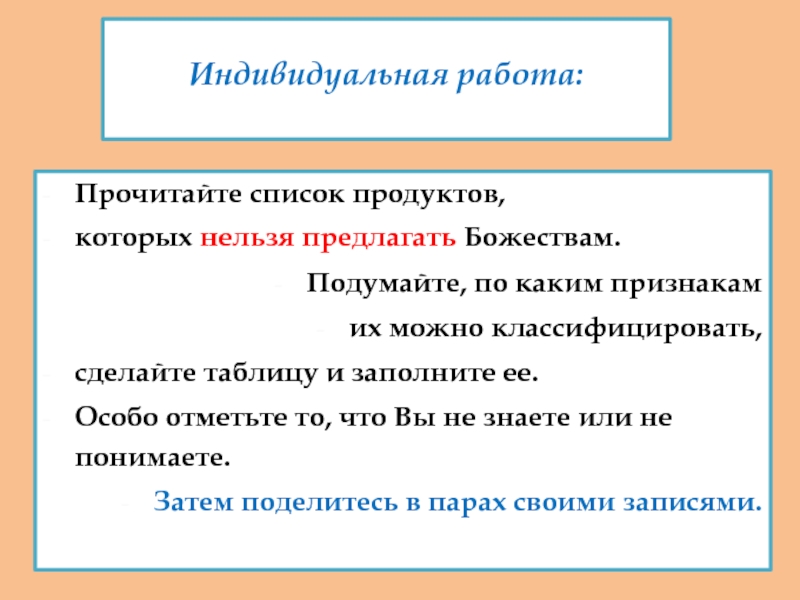 Индивидуальная работа:

Прочитайте список продуктов,

которых нельзя предлагать Божествам.

Подумайте, по каким признакам

их можно классифицировать,

сделайте таблицу и заполните ее.

Особо отметьте то, что Вы не знаете или не понимаете.

Затем поделитесь в парах своими записями.